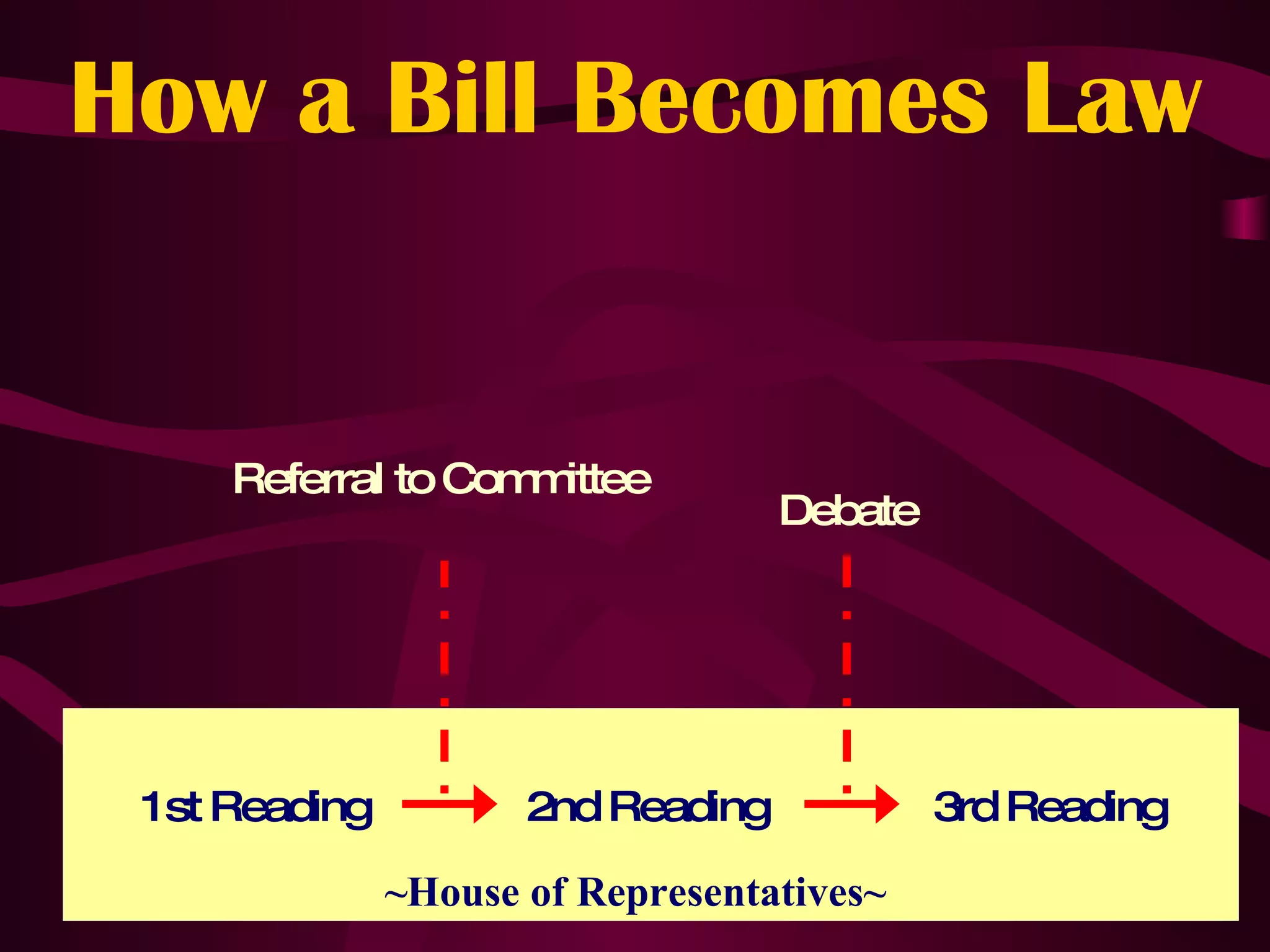 How a Bill Becomes Law

Referral to Committee

Debate

1st Reading

2nd Reading

3rd Reading

~House of Representatives~